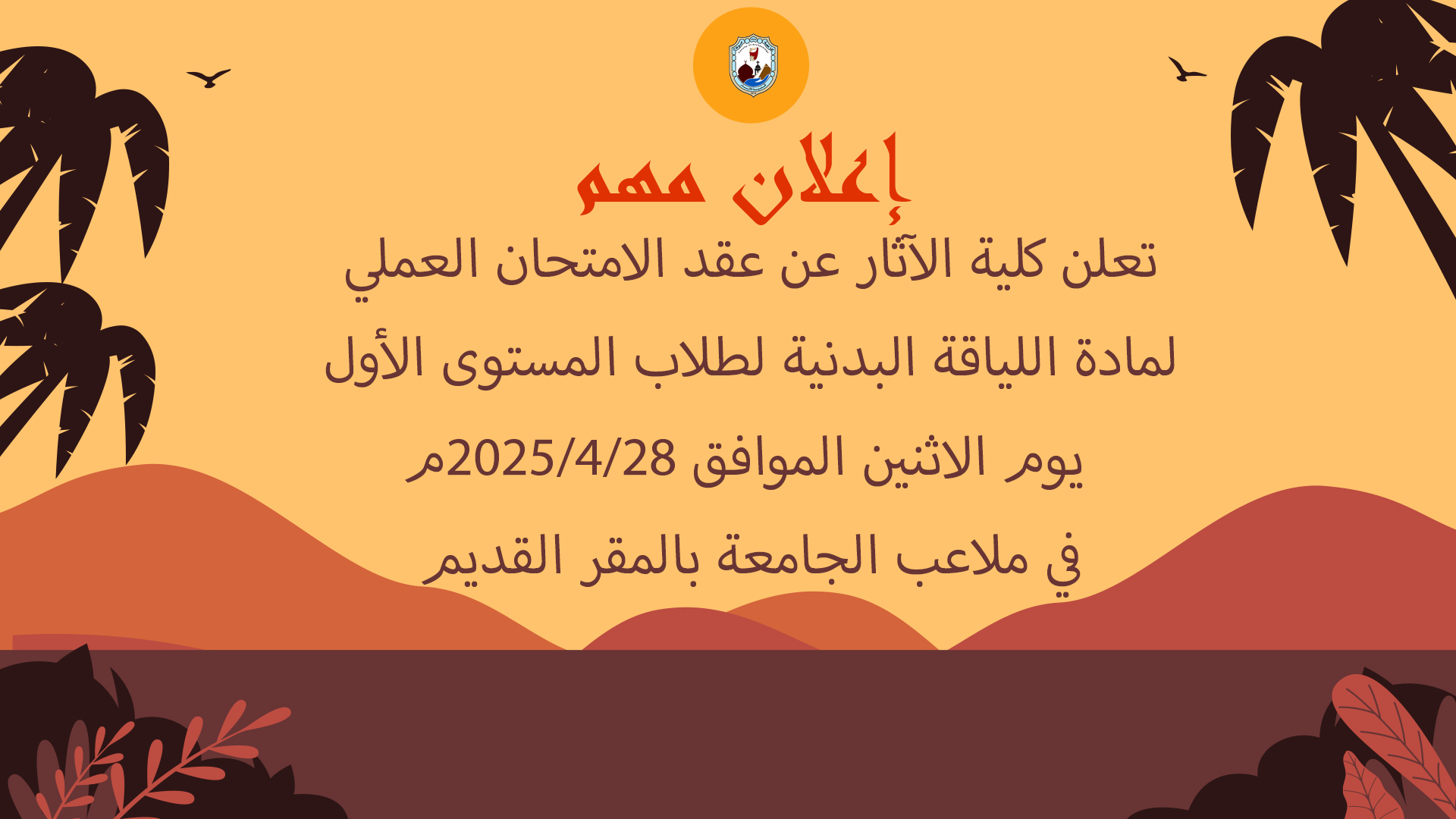 إعلان مهم

تعلن كلية الآثار عن عقد الامتحان العملي لمادة اللياقة البدنية لطلاب المستوى الأول يوم الاثنين الموافق 2025/4/28م في ملاعب الجامعة بالمقر القديم